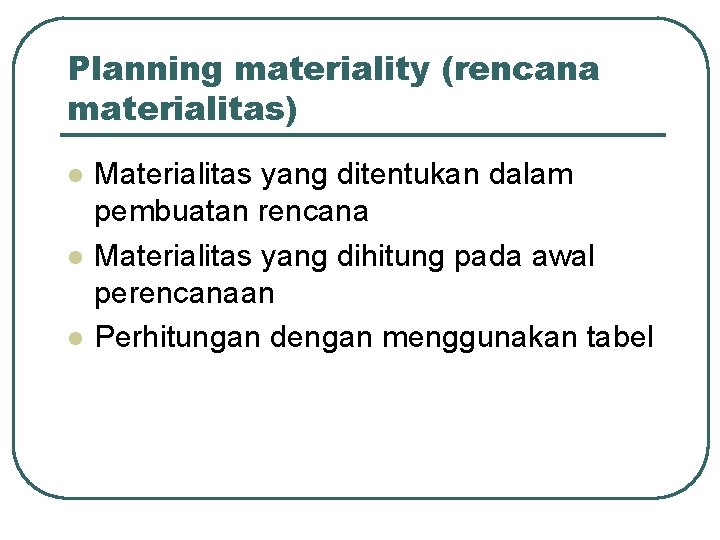 Planning materiality (rencana materialitas)

- Materialitas yang ditentukan dalam pembuatan rencana
- Materialitas yang dihitung pada awal perencanaan
- Perhitungan dengan menggunakan tabel